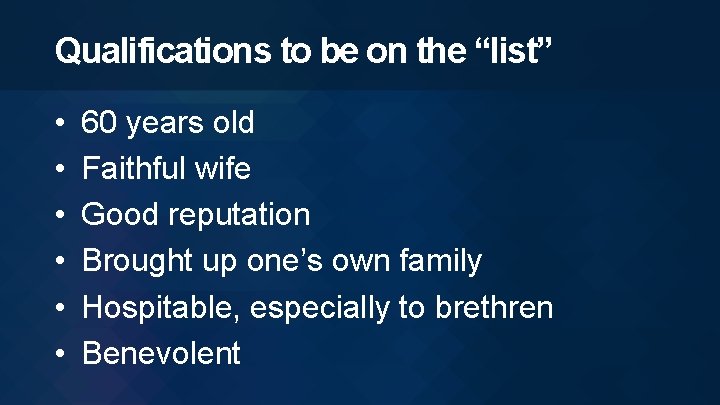 Qualifications to be on the “list”

• 60 years old
• Faithful wife
• Good reputation
• Brought up one’s own family
• Hospitable, especially to brethren
• Benevolent